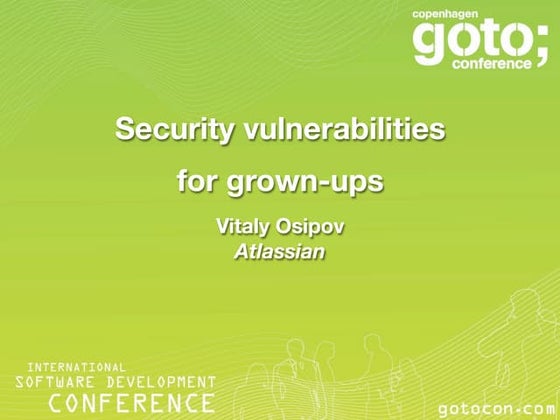 copenhagen
goto;
conference

Security vulnerabilities for grown-ups

Vitaly Osipov
Atlassian

INTERNATIONAL
SOFTWARE DEVELOPMENT
CONFERENCE

gotocon.com